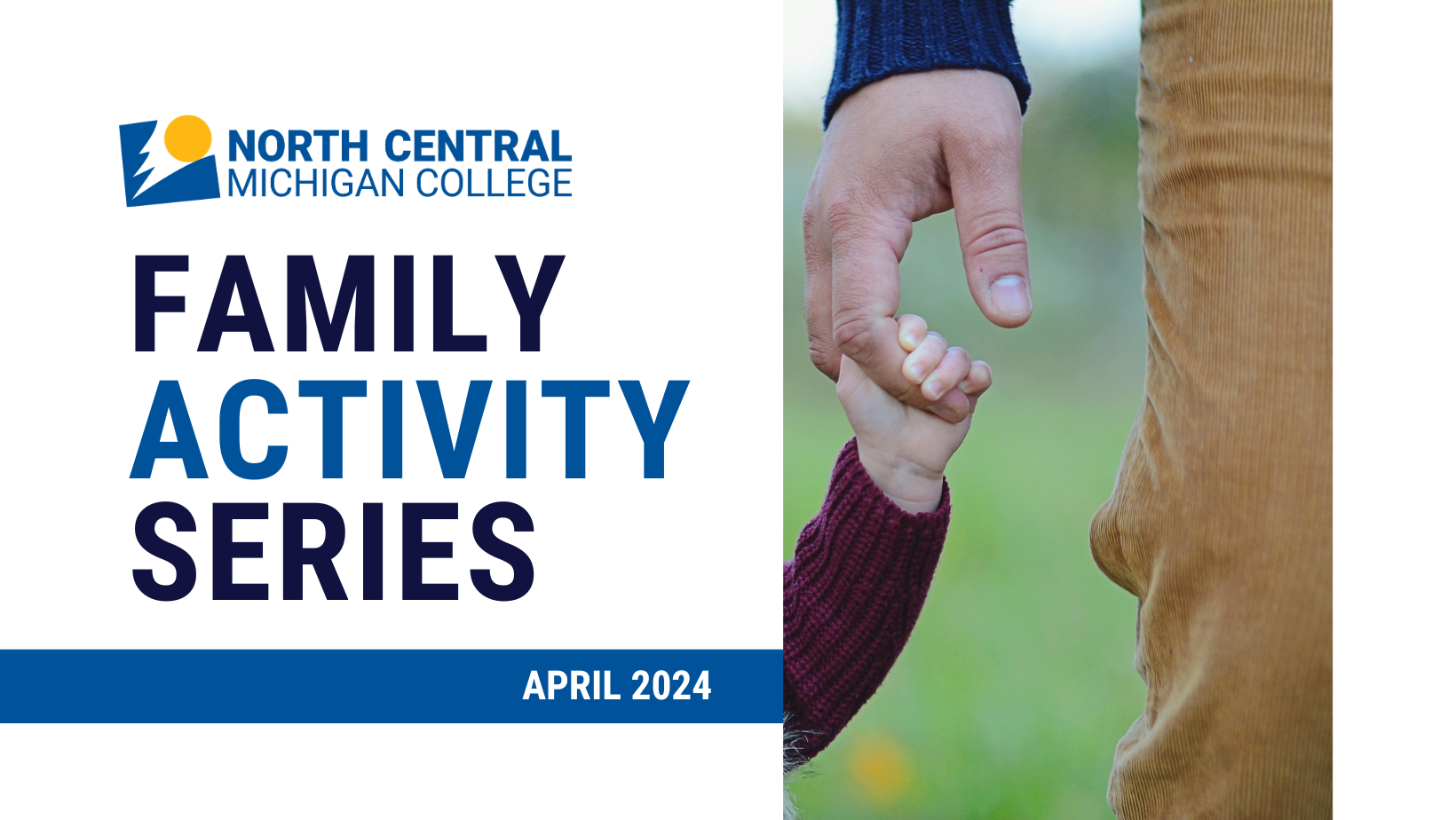 NORTH CENTRAL
MICHIGAN COLLEGE

FAMILY
ACTIVITY
SERIES

APRIL 2024